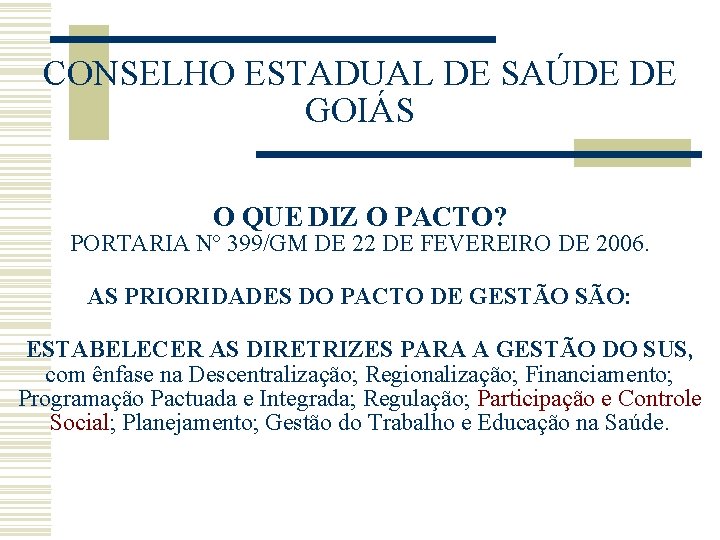 CONSELHO ESTADUAL DE SAÚDE DE GOIÁS

O QUE DIZ O PACTO?
PORTARIA N° 399/GM DE 22 DE FEVEREIRO DE 2006.

AS PRIORIDADES DO PACTO DE GESTÃO SÃO:

ESTABELECER AS DIRETRIZES PARA A GESTÃO DO SUS, com ênfase na Descentralização; Regionalização; Financiamento; Programação Pactuada e Integrada; Regulação; Participação e Controle Social; Planejamento; Gestão do Trabalho e Educação na Saúde.